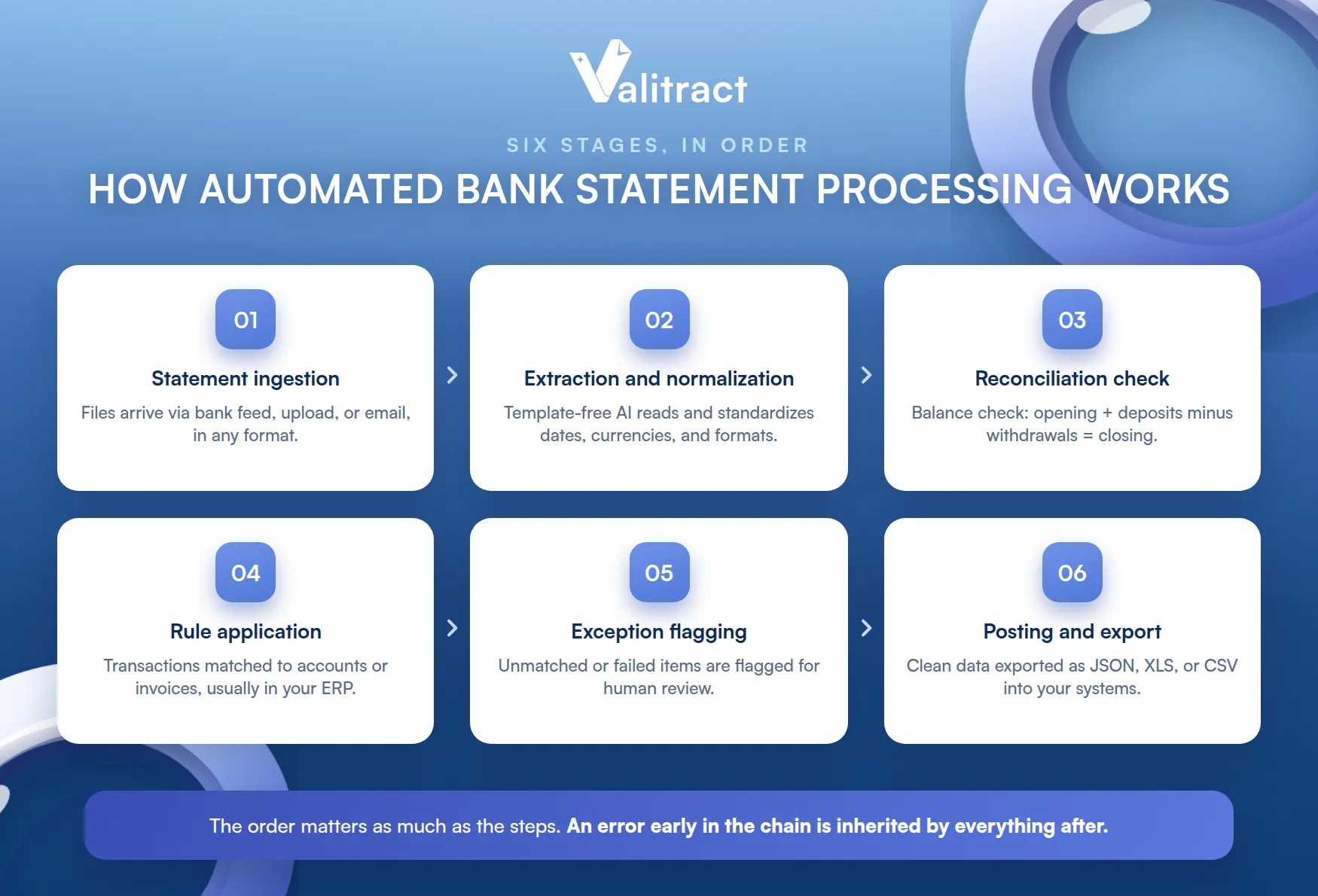 Valitract

SIX STAGES, IN ORDER

HOW AUTOMATED BANK STATEMENT PROCESSING WORKS

01

Statement ingestion

Files arrive via bank feed, upload, or email, in any format.

02

Extraction and normalization

Template-free AI reads and standardizes dates, currencies, and formats.

03

Reconciliation check

Balance check: opening + deposits minus withdrawals = closing.

04

Rule application

Transactions matched to accounts or invoices, usually in your ERP.

05

Exception flagging

Unmatched or failed items are flagged for human review.

06

Posting and export

Clean data exported as JSON, XLS, or CSV into your systems.

The order matters as much as the steps. An error early in the chain is inherited by everything after.